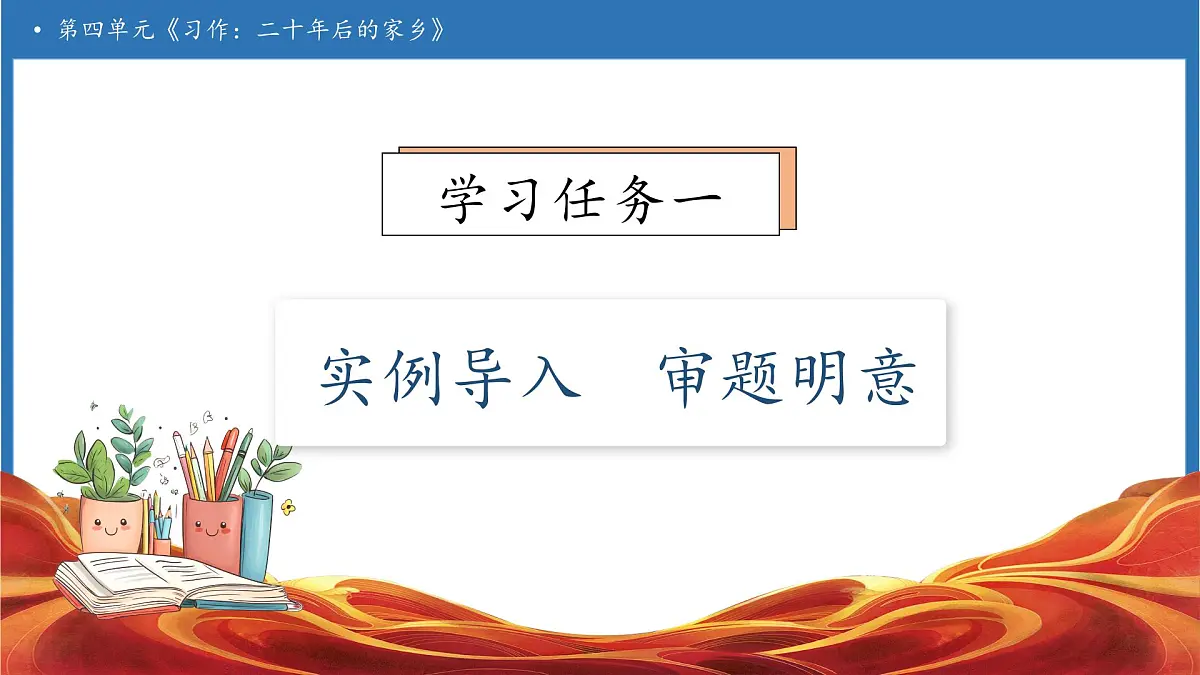 • 第四单元《习作：二十年后的家乡》

学习任务一

实例导入　审题明意